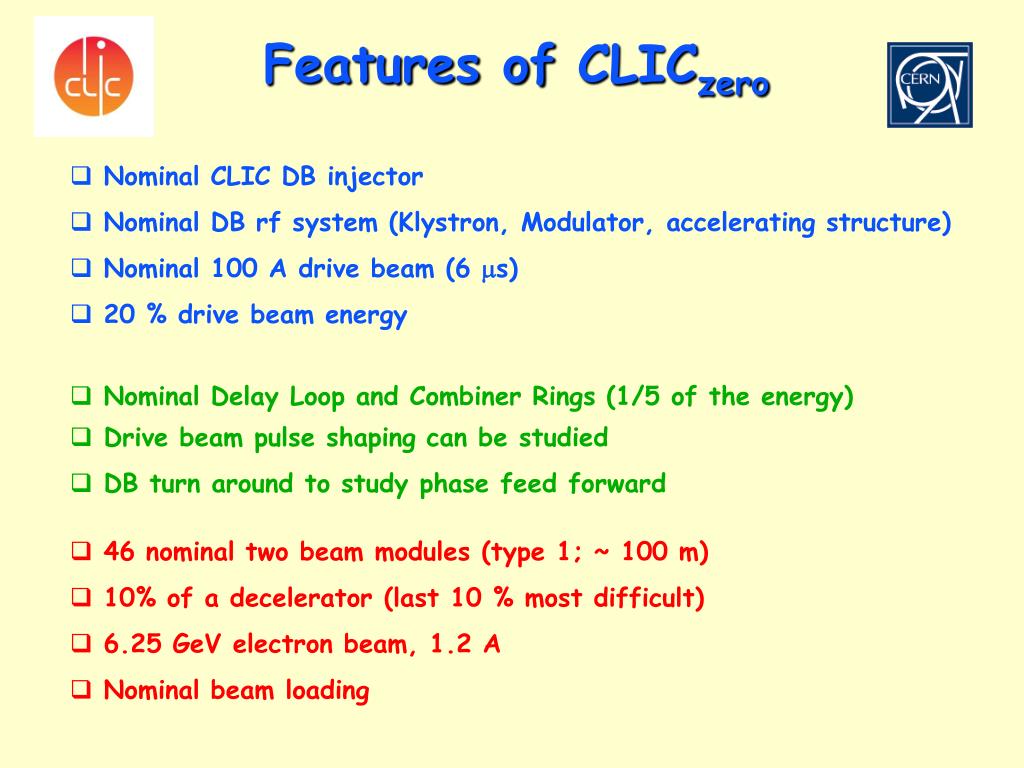 clic

Features of CLIC$_{zero}$

CERN

❑ Nominal CLIC DB injector
❑ Nominal DB rf system (Klystron, Modulator, accelerating structure)
❑ Nominal 100 A drive beam (6 $\mu$s)
❑ 20 % drive beam energy

❑ Nominal Delay Loop and Combiner Rings (1/5 of the energy)
❑ Drive beam pulse shaping can be studied
❑ DB turn around to study phase feed forward

❑ 46 nominal two beam modules (type 1; ~ 100 m)
❑ 10% of a decelerator (last 10 % most difficult)
❑ 6.25 GeV electron beam, 1.2 A
❑ Nominal beam loading